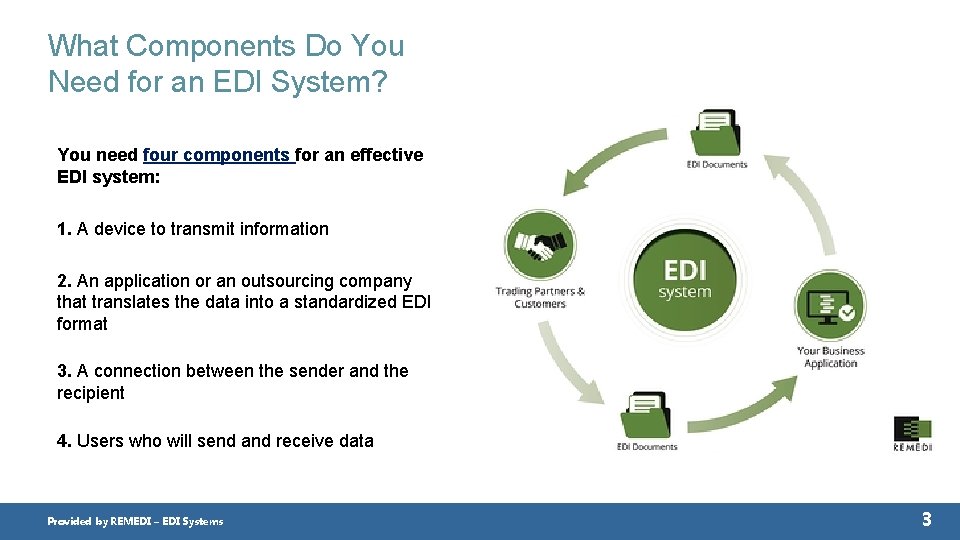 What Components Do You Need for an EDI System?

You need four components for an effective EDI system:

1. A device to transmit information

2. An application or an outsourcing company that translates the data into a standardized EDI format

3. A connection between the sender and the recipient

4. Users who will send and receive data

EDI Documents

Trading Partners & Customers

EDI system

Your Business Application

EDI Documents

REMEDI

Provided by REMEDI – EDI Systems

3